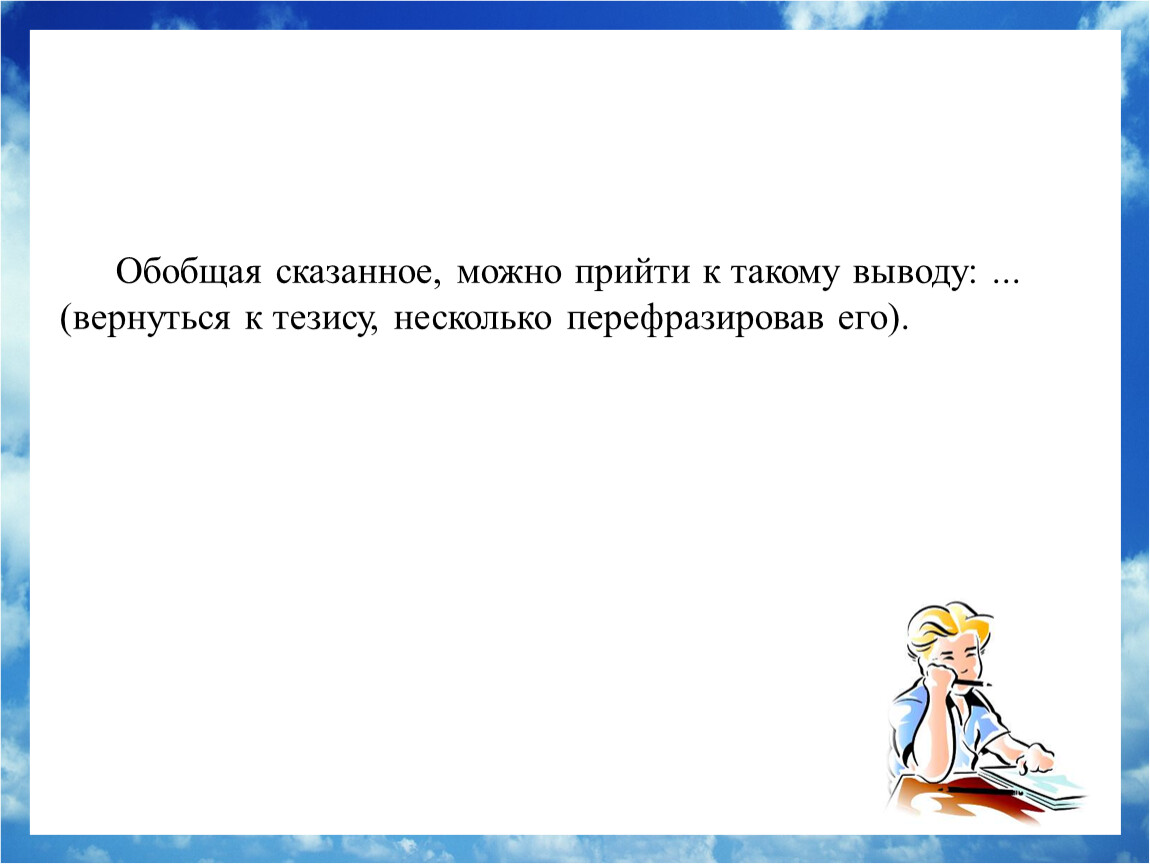 Обобщая сказанное, можно прийти к такому выводу: ... (вернуться к тезису, несколько перефразировав его).